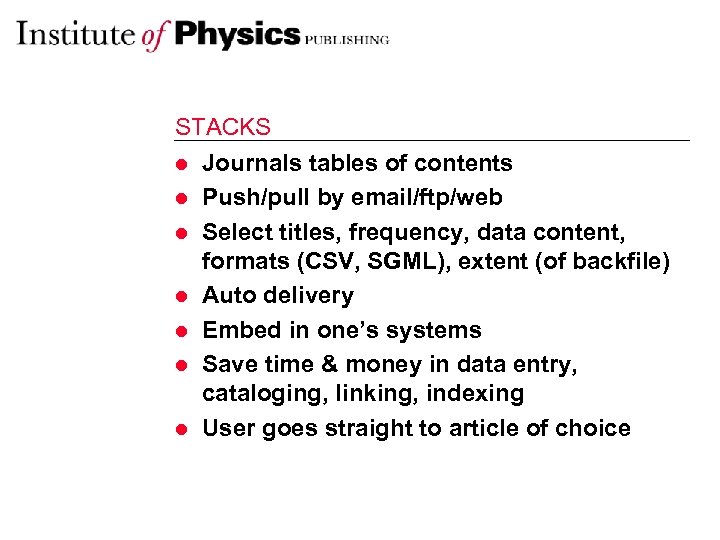 Institute of Physics PUBLISHING

STACKS

- Journals tables of contents
- Push/pull by email/ftp/web
- Select titles, frequency, data content, formats (CSV, SGML), extent (of backfile)
- Auto delivery
- Embed in one's systems
- Save time & money in data entry, cataloging, linking, indexing
- User goes straight to article of choice